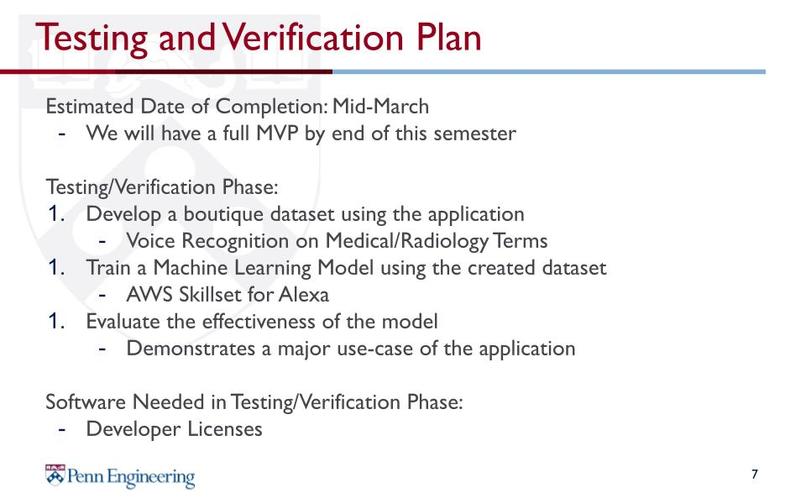 Testing and Verification Plan

Estimated Date of Completion: Mid-March
- We will have a full MVP by end of this semester

Testing/Verification Phase:
1. Develop a boutique dataset using the application
   - Voice Recognition on Medical/Radiology Terms
1. Train a Machine Learning Model using the created dataset
   - AWS Skillset for Alexa
1. Evaluate the effectiveness of the model
   - Demonstrates a major use-case of the application

Software Needed in Testing/Verification Phase:
- Developer Licenses

Penn Engineering

7